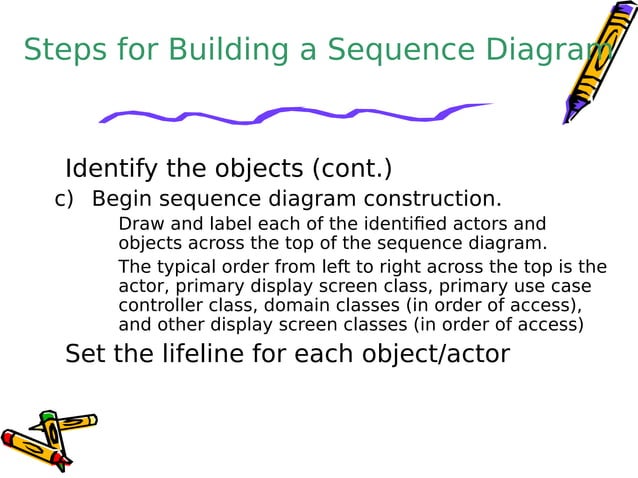 Steps for Building a Sequence Diagram

Identify the objects (cont.)

c) Begin sequence diagram construction.

Draw and label each of the identified actors and objects across the top of the sequence diagram.

The typical order from left to right across the top is the actor, primary display screen class, primary use case controller class, domain classes (in order of access), and other display screen classes (in order of access)

Set the lifeline for each object/actor